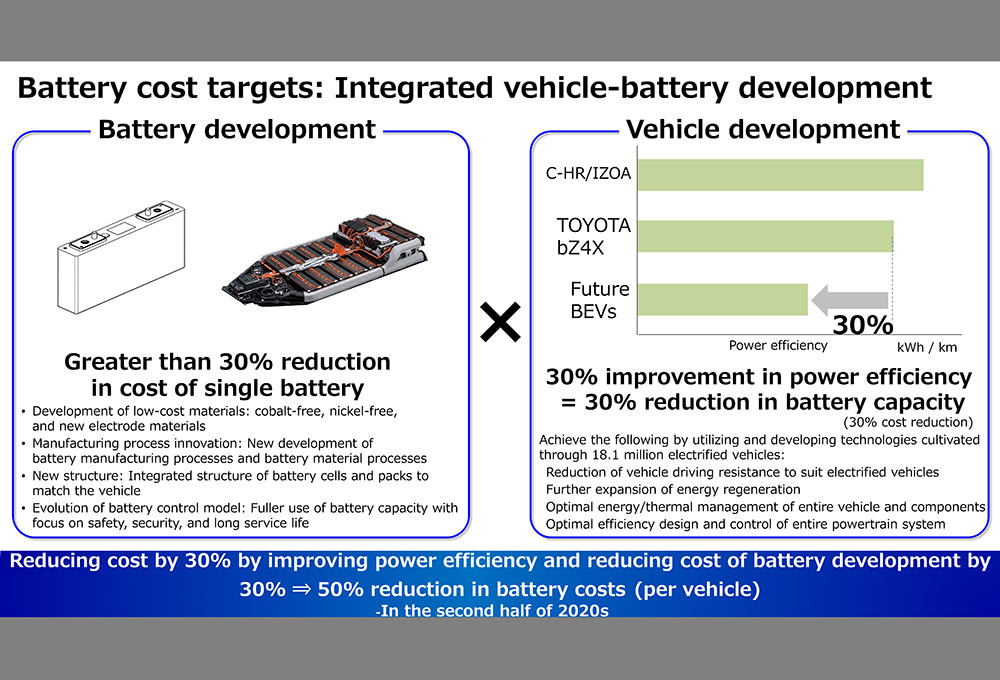 Battery cost targets: Integrated vehicle-battery development

Battery development

Greater than 30% reduction in cost of single battery

• Development of low-cost materials: cobalt-free, nickel-free, and new electrode materials
• Manufacturing process innovation: New development of battery manufacturing processes and battery material processes
• New structure: Integrated structure of battery cells and packs to match the vehicle
• Evolution of battery control model: Fuller use of battery capacity with focus on safety, security, and long service life

×

Vehicle development

C-HR/IZOA

TOYOTA bZ4X

Future BEVs

30%

Power efficiency

kWh / km

30% improvement in power efficiency = 30% reduction in battery capacity

(30% cost reduction)

Achieve the following by utilizing and developing technologies cultivated through 18.1 million electrified vehicles:
Reduction of vehicle driving resistance to suit electrified vehicles
Further expansion of energy regeneration
Optimal energy/thermal management of entire vehicle and components
Optimal efficiency design and control of entire powertrain system

Reducing cost by 30% by improving power efficiency and reducing cost of battery development by 30% ⇒ 50% reduction in battery costs (per vehicle)
-In the second half of 2020s